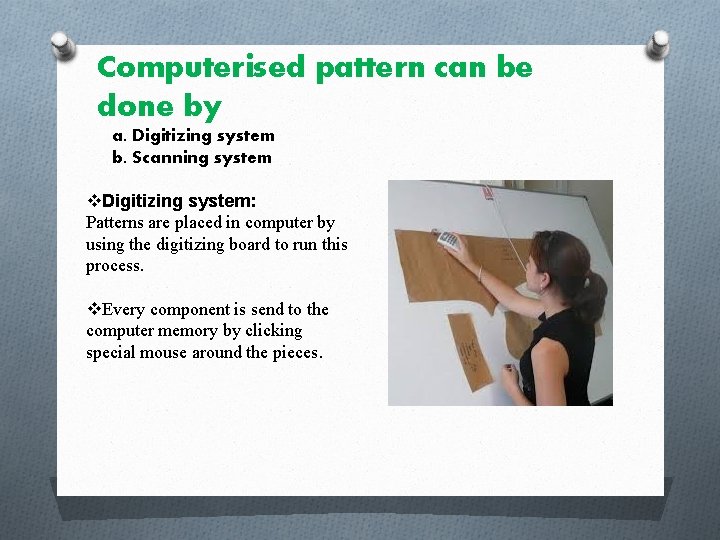 Computerised pattern can be done by

a. Digitizing system
b. Scanning system

❖Digitizing system:
Patterns are placed in computer by using the digitizing board to run this process.

❖Every component is send to the computer memory by clicking special mouse around the pieces.